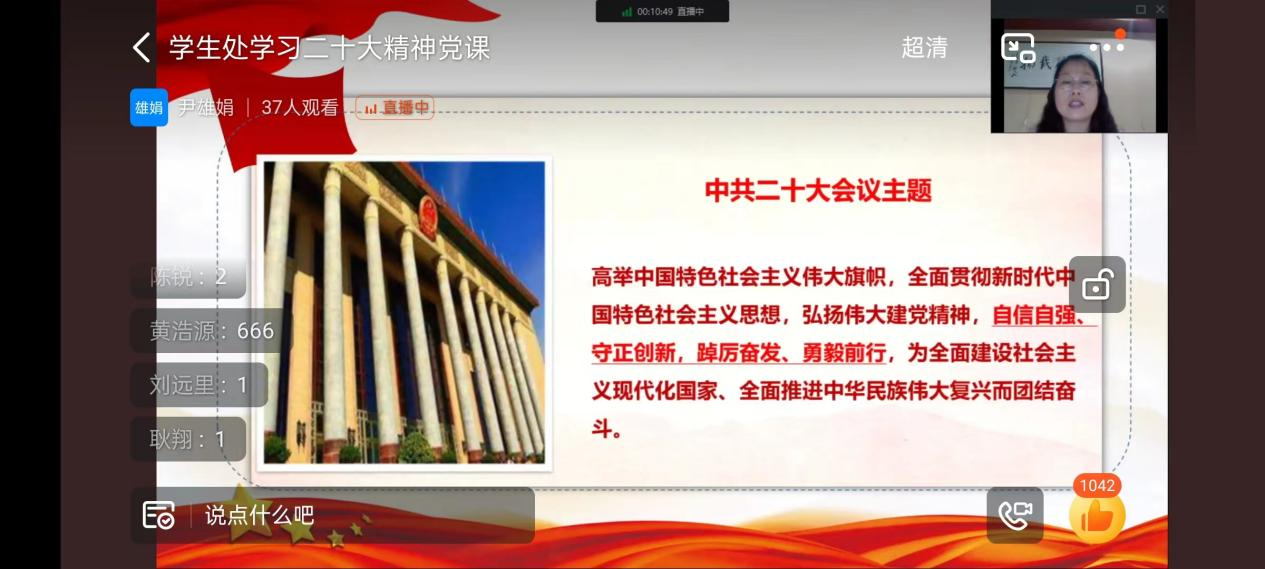 00:10:49 直播中

学生处学习二十大精神党课

超清

雄娟 尹雄娟 | 37人观看 直播中

中共二十大会议主题

高举中国特色社会主义伟大旗帜，全面贯彻新时代中国特色社会主义思想，弘扬伟大建党精神，自信自强、守正创新，踔厉奋发、勇毅前行，为全面建设社会主义现代化国家、全面推进中华民族伟大复兴而团结奋斗。

陈锐：2

黄浩源：666

刘远里：1

耿翔：1

说点什么吧

1042